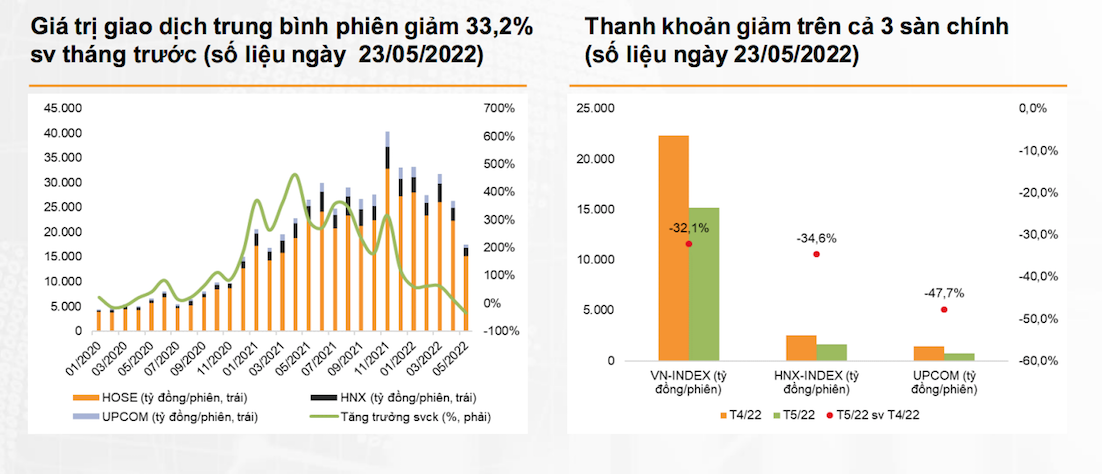 Giá trị giao dịch trung bình phiên giảm 33,2% sv tháng trước (số liệu ngày 23/05/2022)

45.000
40.000
35.000
30.000
25.000
20.000
15.000
10.000
5.000
0

700%
600%
500%
400%
300%
200%
100%
0%
-100%

01/2020
03/2020
05/2020
07/2020
09/2020
11/2020
01/2021
03/2021
05/2021
07/2021
09/2021
11/2021
01/2022
03/2022
05/2022

HOSE (tỷ đồng/phiên, trái)
HNX (tỷ đồng/phiên, trái)
UPCOM (tỷ đồng/phiên, trái)
Tăng trưởng svck (%, phải)

Thanh khoản giảm trên cả 3 sàn chính (số liệu ngày 23/05/2022)

25.000
20.000
15.000
10.000
5.000
0

0,0%
-10,0%
-20,0%
-30,0%
-40,0%
-50,0%
-60,0%

-32,1%
-34,6%
-47,7%

VN-INDEX (tỷ đồng/phiên)
HNX-INDEX (tỷ đồng/phiên)
UPCOM (tỷ đồng/phiên)

T4/22
T5/22
T5/22 sv T4/22